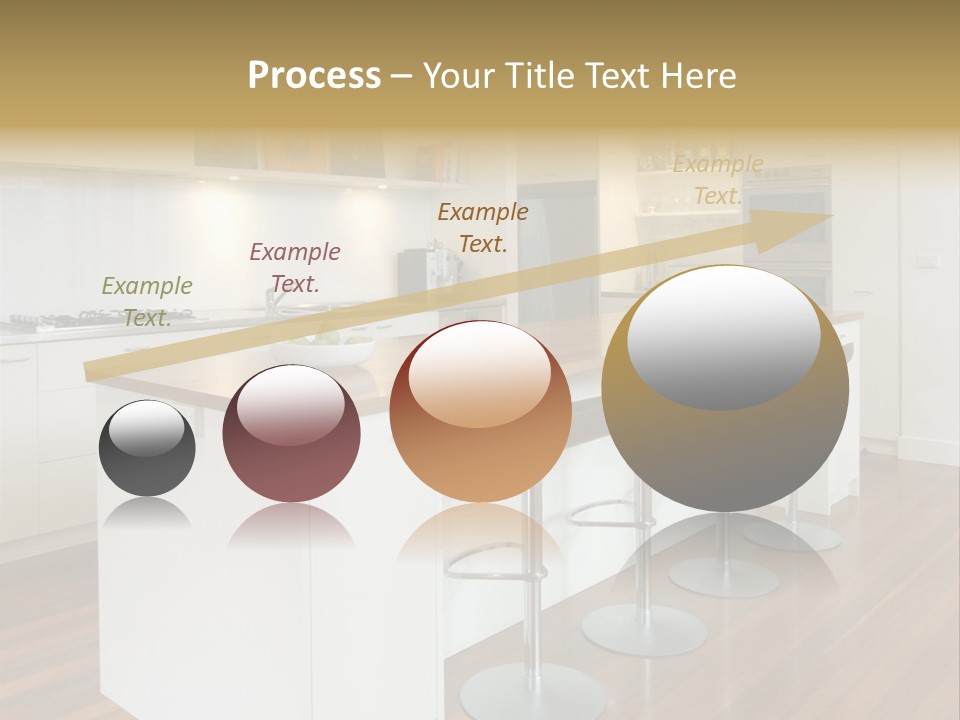 Process – Your Title Text Here

Example Text.

Example Text.

Example Text.

Example Text.